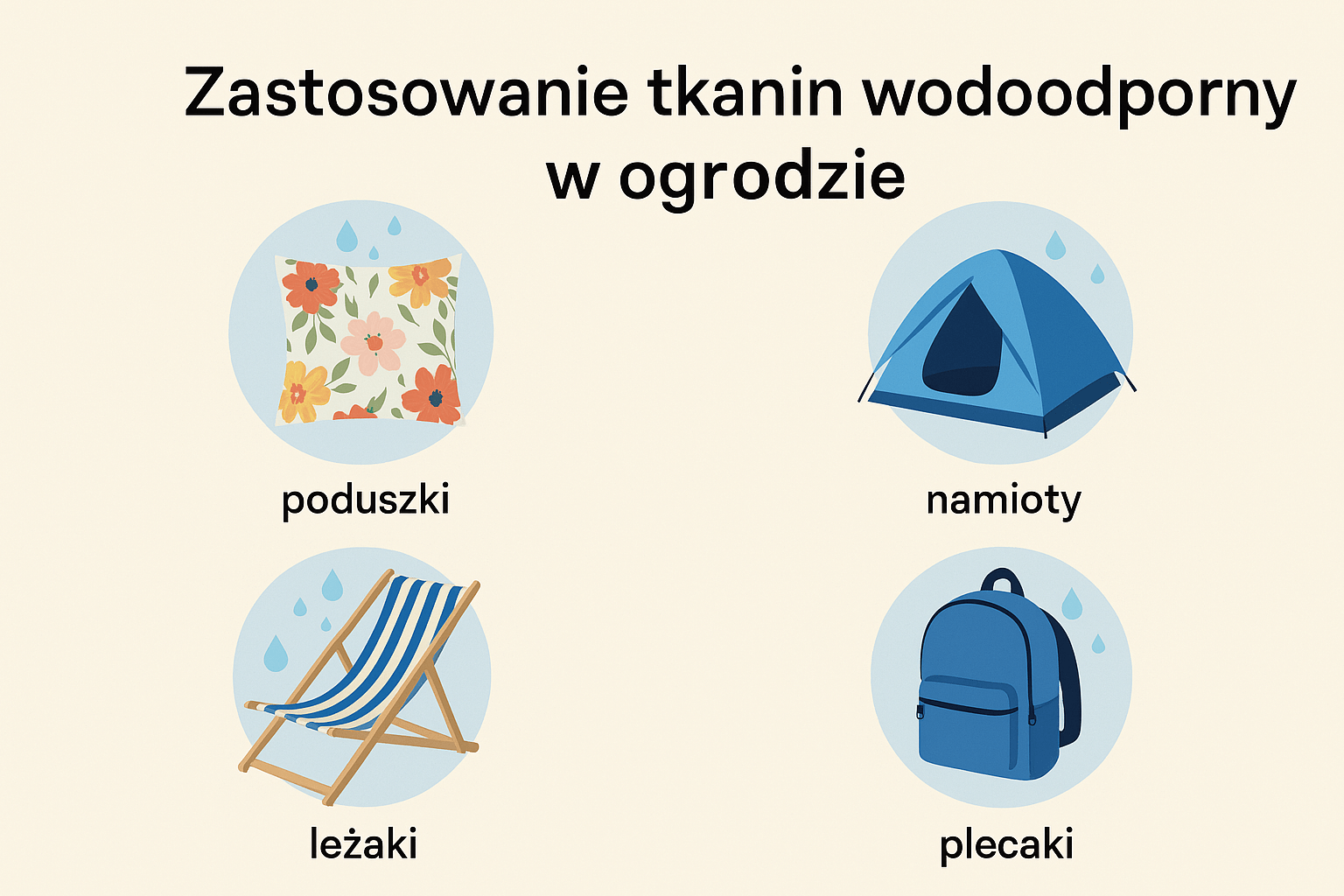 Zastosowanie tkanin wodoodporny w ogrodzie

poduszki

namioty

leżaki

plecaki